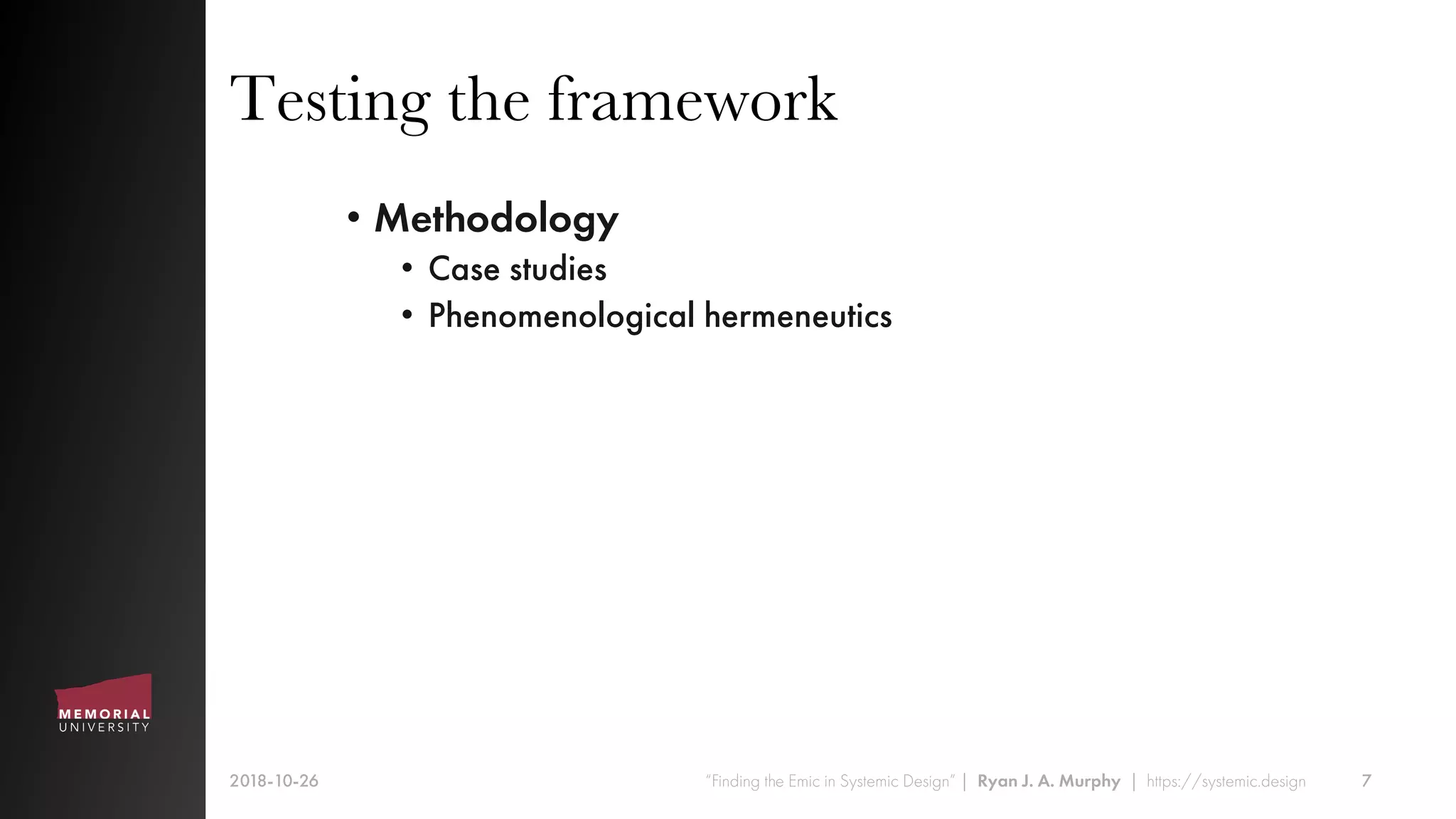 Testing the framework

• Methodology
  • Case studies
  • Phenomenological hermeneutics

MEMORIAL
UNIVERSITY

2018-10-26

"Finding the Emic in Systemic Design" | Ryan J. A. Murphy | https://systemic.design

7